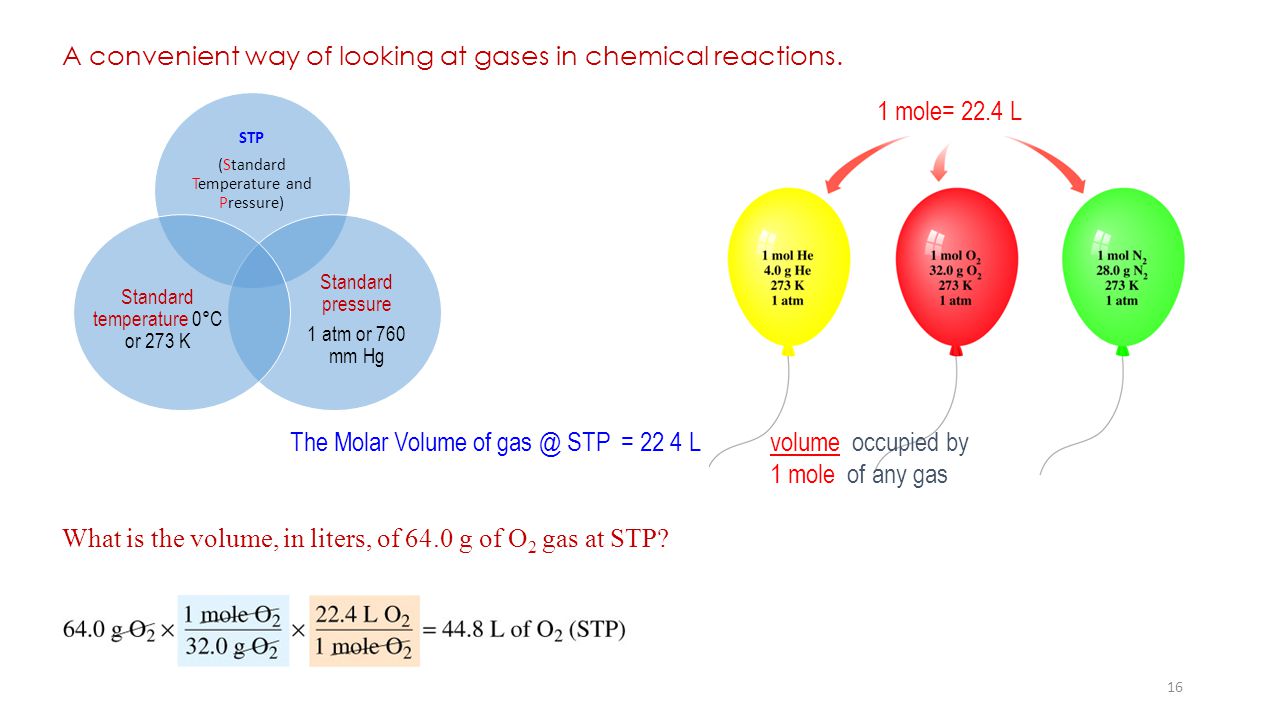 A convenient way of looking at gases in chemical reactions.

STP

(Standard Temperature and Pressure)

Standard temperature 0°C or 273 K

Standard pressure

1 atm or 760 mm Hg

1 mole= 22.4 L

1 mol He
4.0 g He
273 K
1 atm

1 mol $O_2$
32.0 g $O_2$
273 K
1 atm

1 mol $N_2$
28.0 g $N_2$
273 K
1 atm

The Molar Volume of gas @ STP = 22 4 L volume occupied by 1 mole of any gas

What is the volume, in liters, of 64.0 g of $O_2$ gas at STP?

$64.0 \text{ g } O_2 \times \frac{1 \text{ mole } O_2}{32.0 \text{ g } O_2} \times \frac{22.4 \text{ L } O_2}{1 \text{ mole } O_2} = 44.8 \text{ L of } O_2 \text{ (STP)}$

16